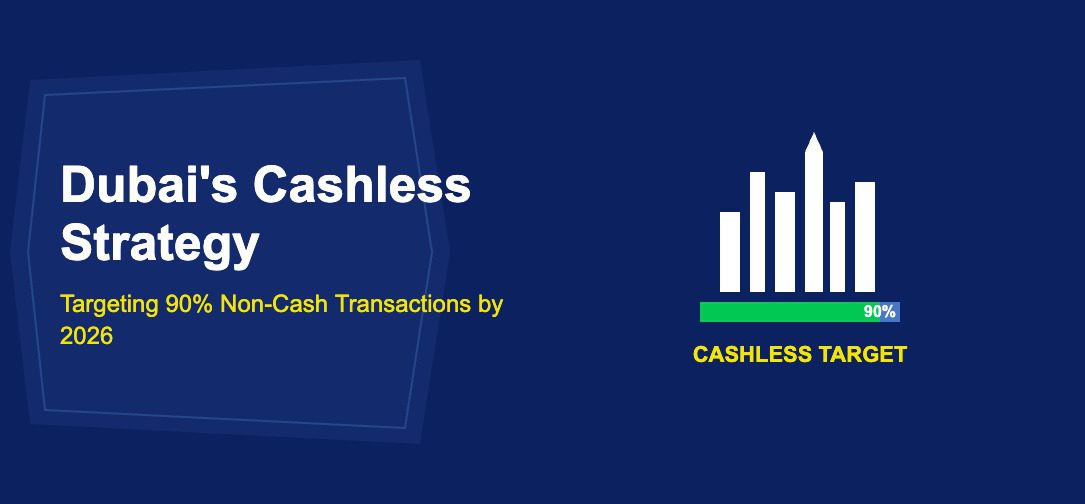 Dubai's Cashless Strategy

Targeting 90% Non-Cash Transactions by 2026

90%

CASHLESS TARGET